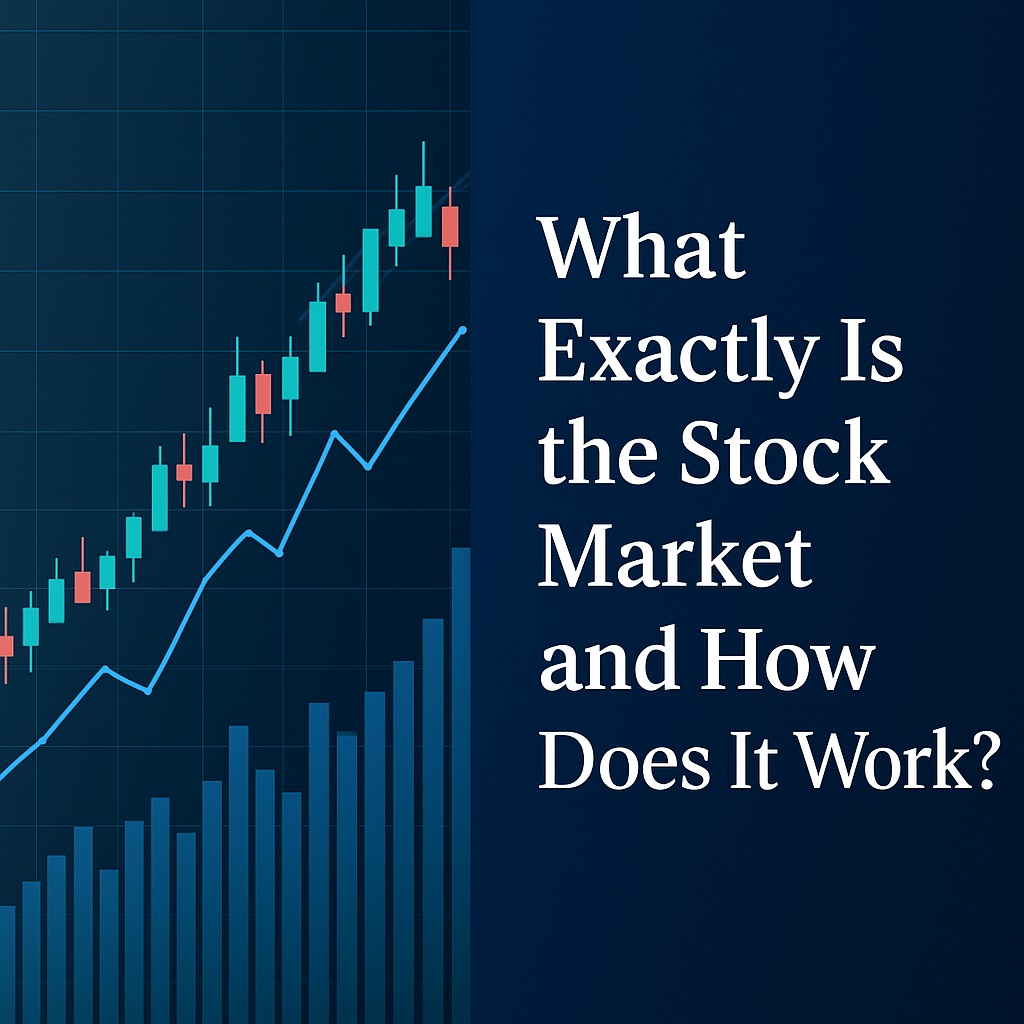 What Exactly Is the Stock Market and How Does It Work?